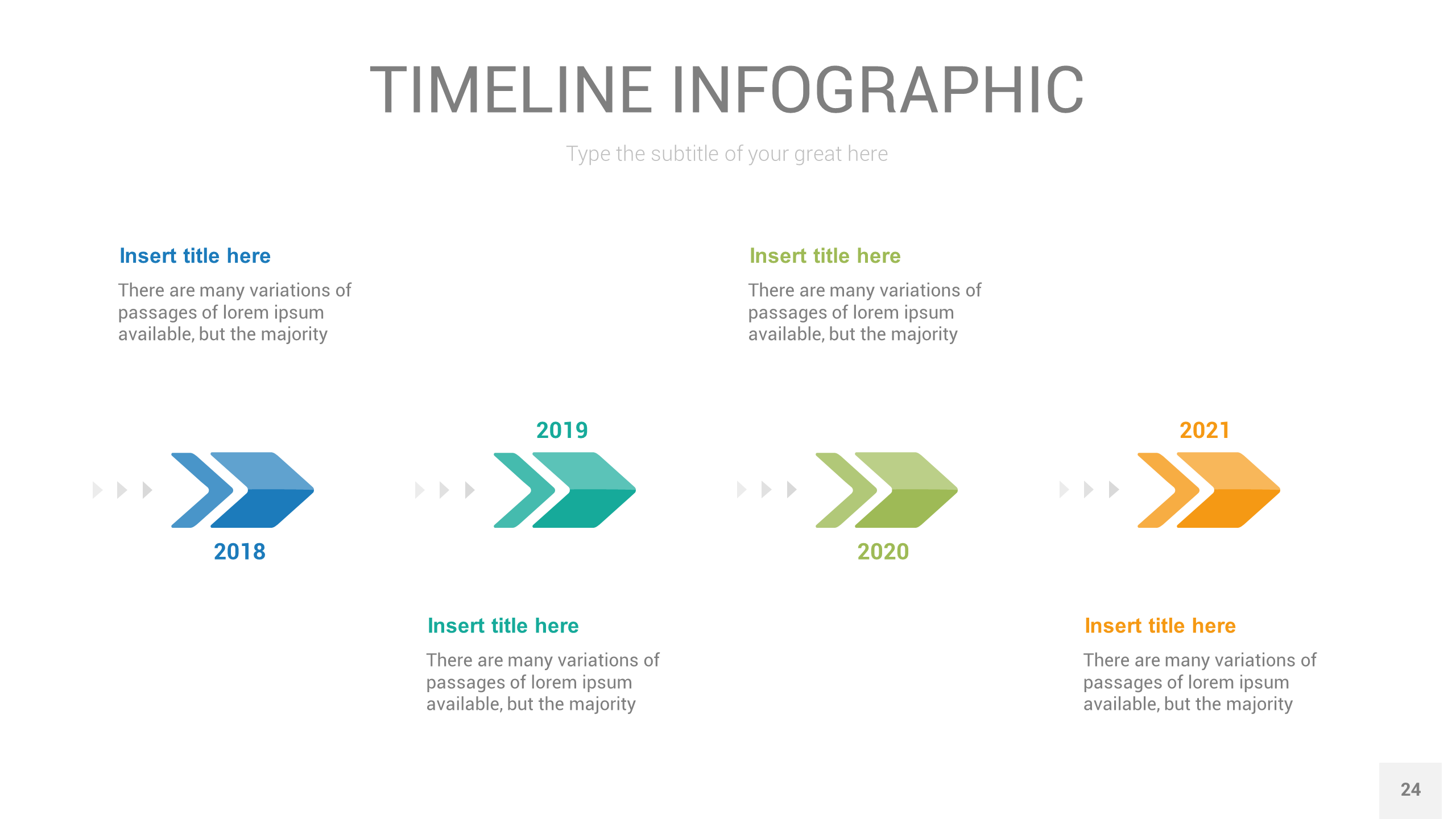 TIMELINE INFOGRAPHIC

Type the subtitle of your great here

Insert title here

There are many variations of passages of lorem ipsum available, but the majority

Insert title here

There are many variations of passages of lorem ipsum available, but the majority

2019

2021

2018

2020

Insert title here

There are many variations of passages of lorem ipsum available, but the majority

Insert title here

There are many variations of passages of lorem ipsum available, but the majority

24